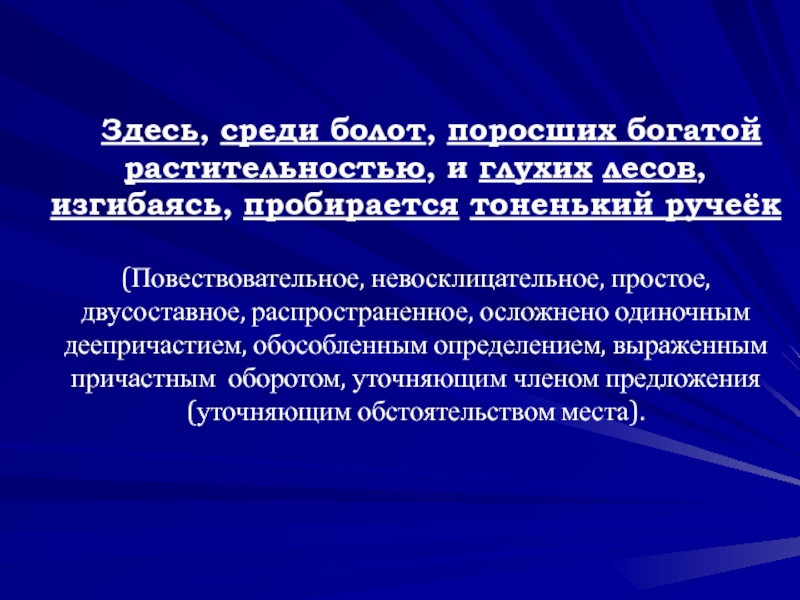 Здесь, среди болот, поросших богатой растительностью, и глухих лесов, изгибаясь, пробирается тоненький ручеёк

(Повествовательное, невосклицательное, простое, двусоставное, распространенное, осложнено одиночным деепричастием, обособленным определением, выраженным причастным оборотом, уточняющим членом предложения (уточняющим обстоятельством места).